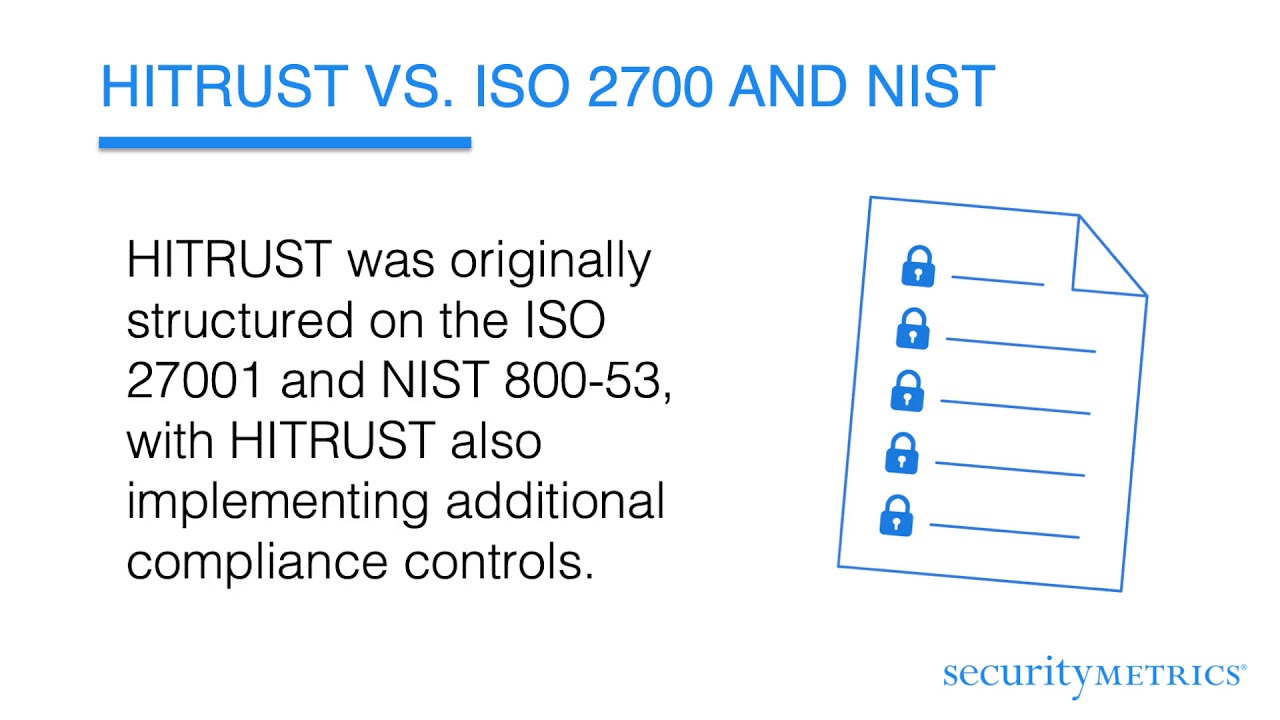 HITRUST VS. ISO 2700 AND NIST

HITRUST was originally structured on the ISO 27001 and NIST 800-53, with HITRUST also implementing additional compliance controls.

securityMETRICS®